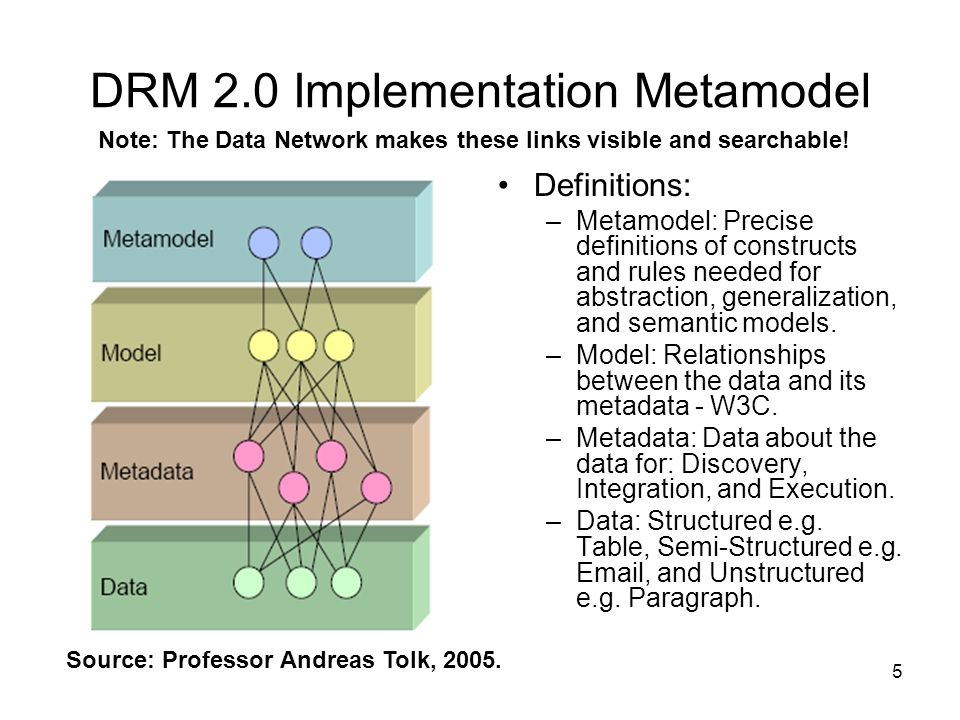 DRM 2.0 Implementation Metamodel

Note: The Data Network makes these links visible and searchable!

Metamodel

Model

Metadata

Data

• Definitions:
– Metamodel: Precise definitions of constructs and rules needed for abstraction, generalization, and semantic models.
– Model: Relationships between the data and its metadata - W3C.
– Metadata: Data about the data for: Discovery, Integration, and Execution.
– Data: Structured e.g. Table, Semi-Structured e.g. Email, and Unstructured e.g. Paragraph.

Source: Professor Andreas Tolk, 2005.

5